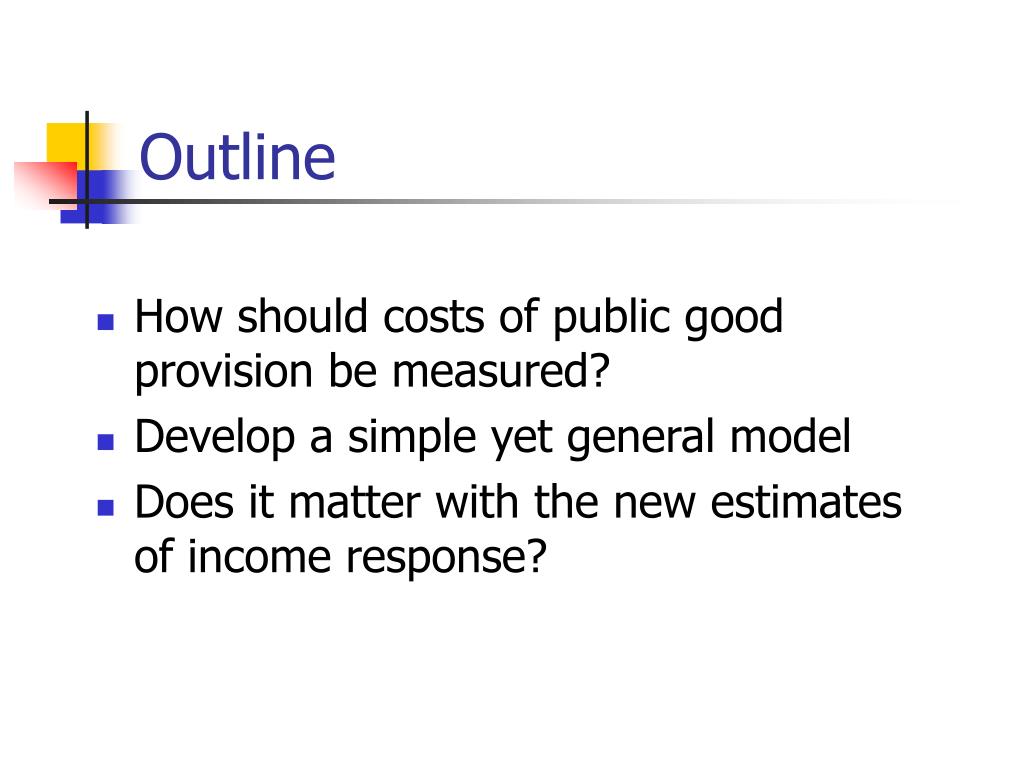 Outline

- How should costs of public good provision be measured?
- Develop a simple yet general model
- Does it matter with the new estimates of income response?